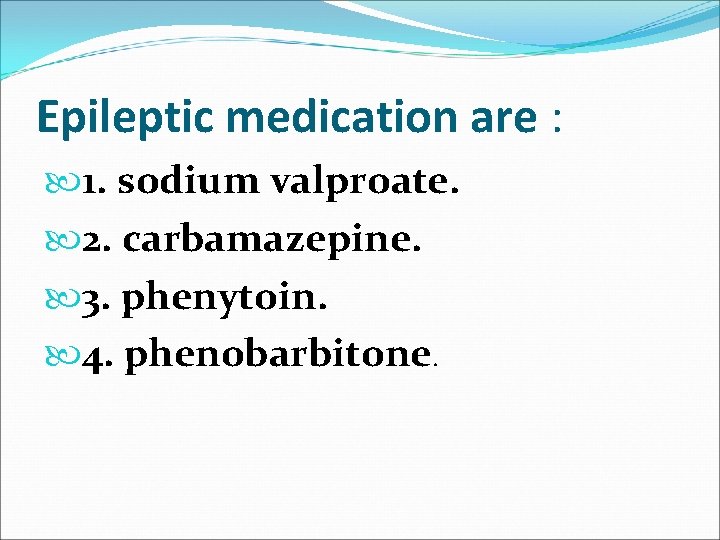 Epileptic medication are :

1. sodium valproate.

2. carbamazepine.

3. phenytoin.

4. phenobarbitone.